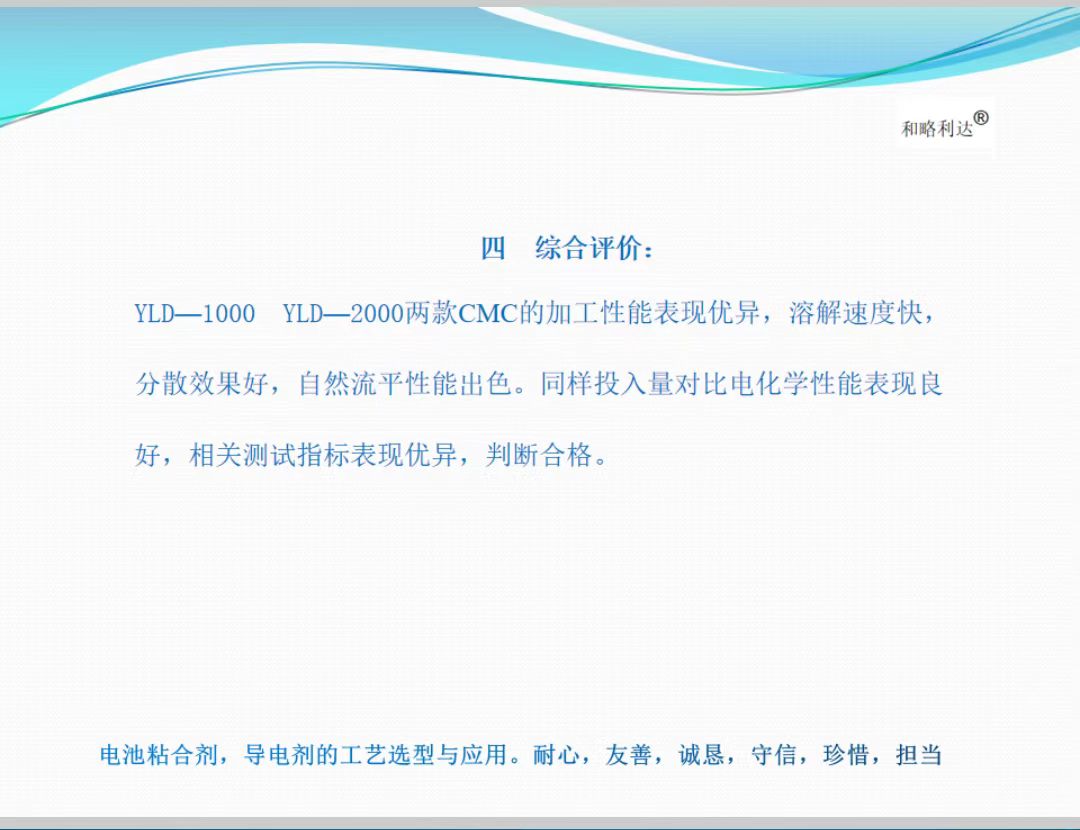 和略利达®

四 综合评价：

YLD—1000 YLD—2000两款CMC的加工性能表现优异，溶解速度快，分散效果好，自然流平性能出色。同样投入量对比电化学性能表现良好，相关测试指标表现优异，判断合格。

电池粘合剂，导电剂的工艺选型与应用。耐心，友善，诚恳，守信，珍惜，担当